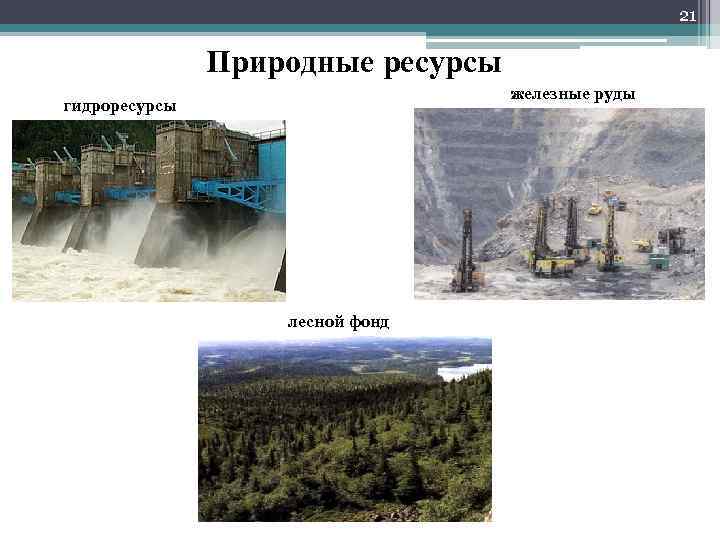 21

Природные ресурсы

гидроресурсы

железные руды

лесной фонд